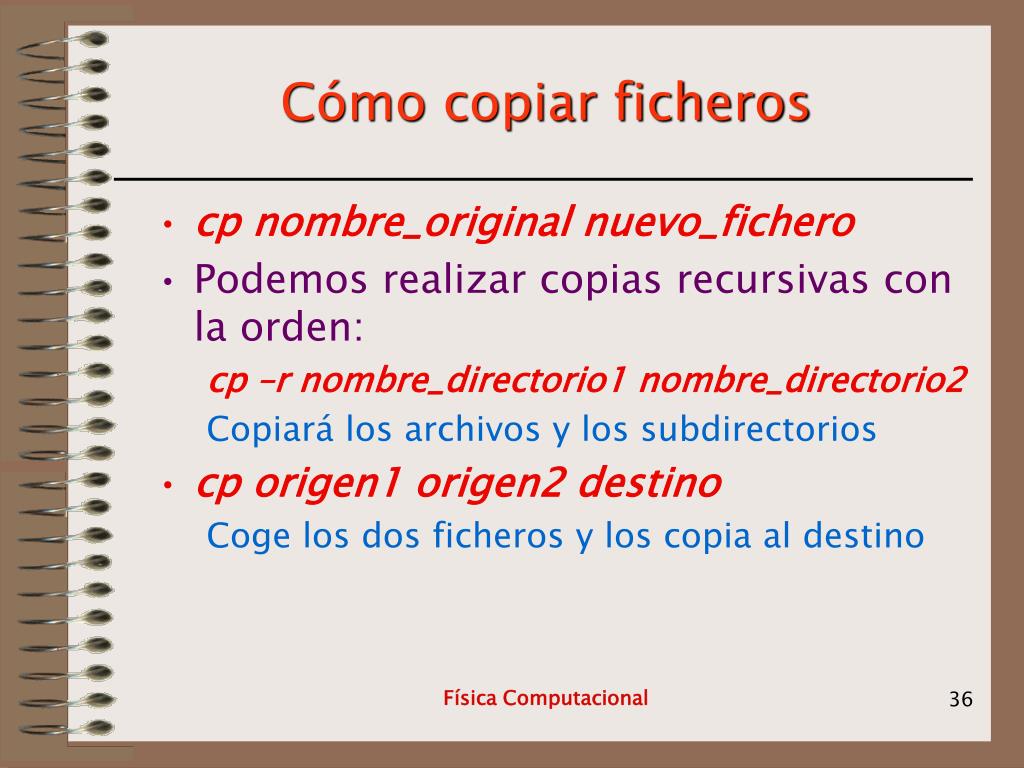 Cómo copiar ficheros

• cp nombre_original nuevo_fichero
• Podemos realizar copias recursivas con la orden:
cp –r nombre_directorio1 nombre_directorio2
Copiará los archivos y los subdirectorios
• cp origen1 origen2 destino
Coge los dos ficheros y los copia al destino

Física Computacional

36